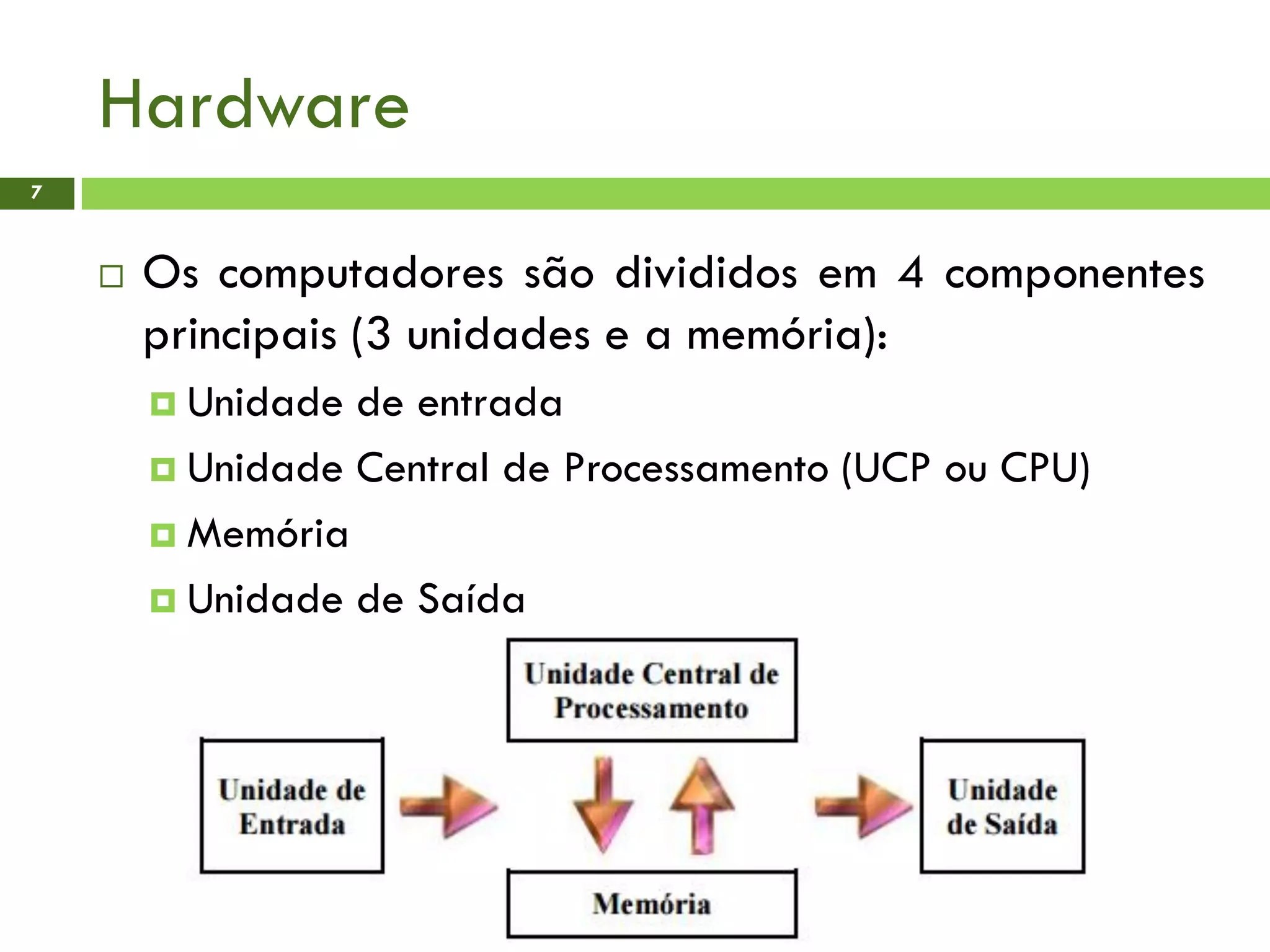 Hardware

7

Os computadores são divididos em 4 componentes principais (3 unidades e a memória):

Unidade de entrada

Unidade Central de Processamento (UCP ou CPU)

Memória

Unidade de Saída

Unidade Central de Processamento

Unidade de Entrada

Unidade de Saída

Memória